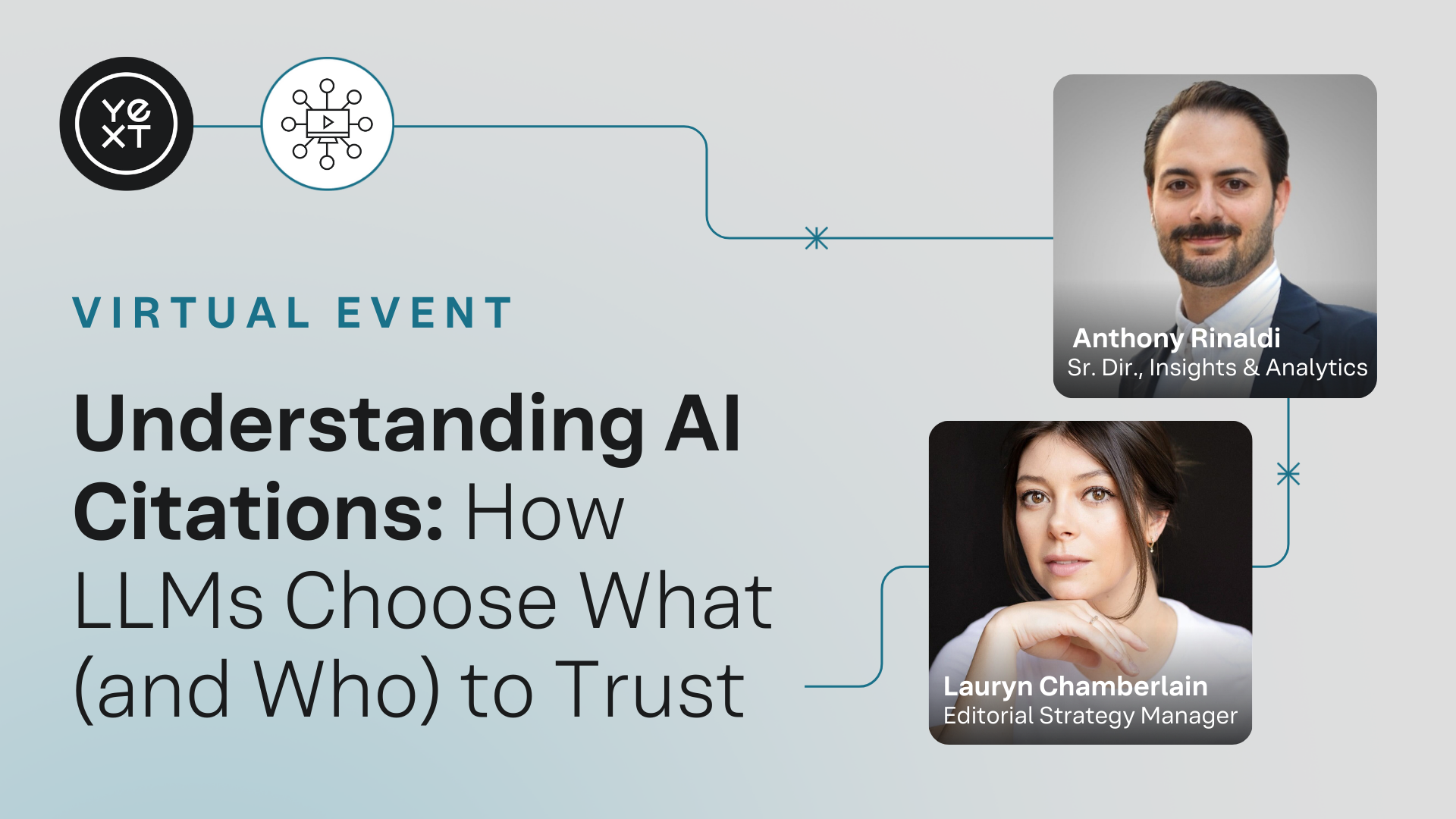 YEXT

VIRTUAL EVENT

Understanding AI Citations: How LLMs Choose What (and Who) to Trust

Anthony Rinaldi
Sr. Dir., Insights & Analytics

Lauryn Chamberlain
Editorial Strategy Manager